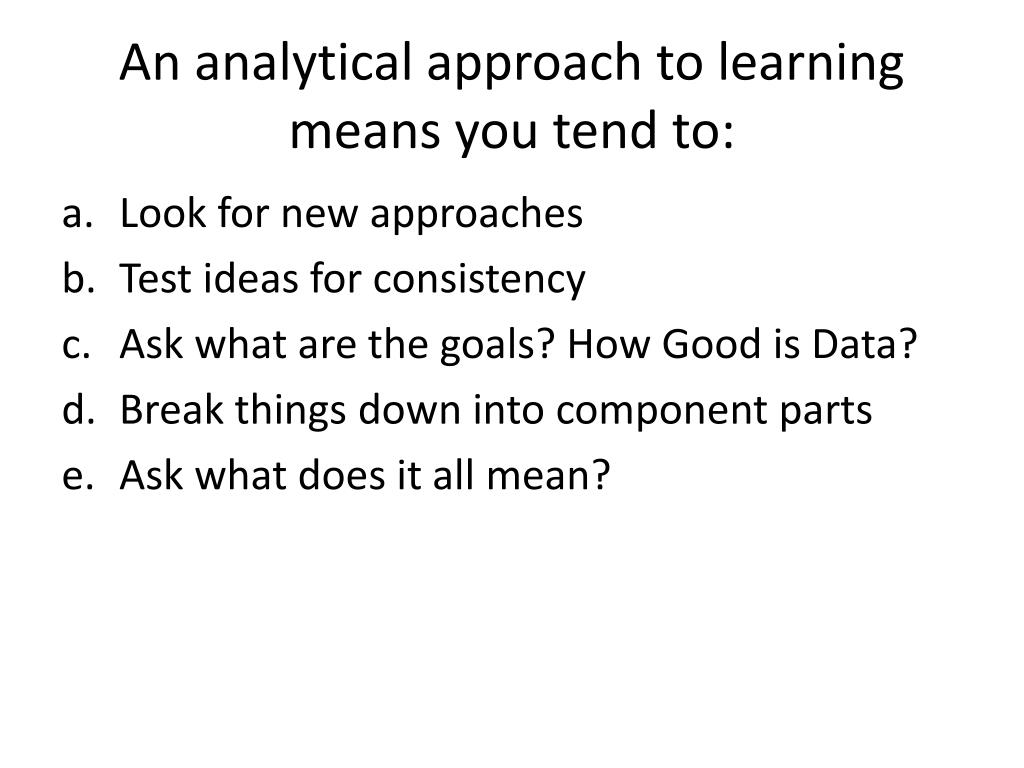 An analytical approach to learning means you tend to:

a. Look for new approaches
b. Test ideas for consistency
c. Ask what are the goals? How Good is Data?
d. Break things down into component parts
e. Ask what does it all mean?